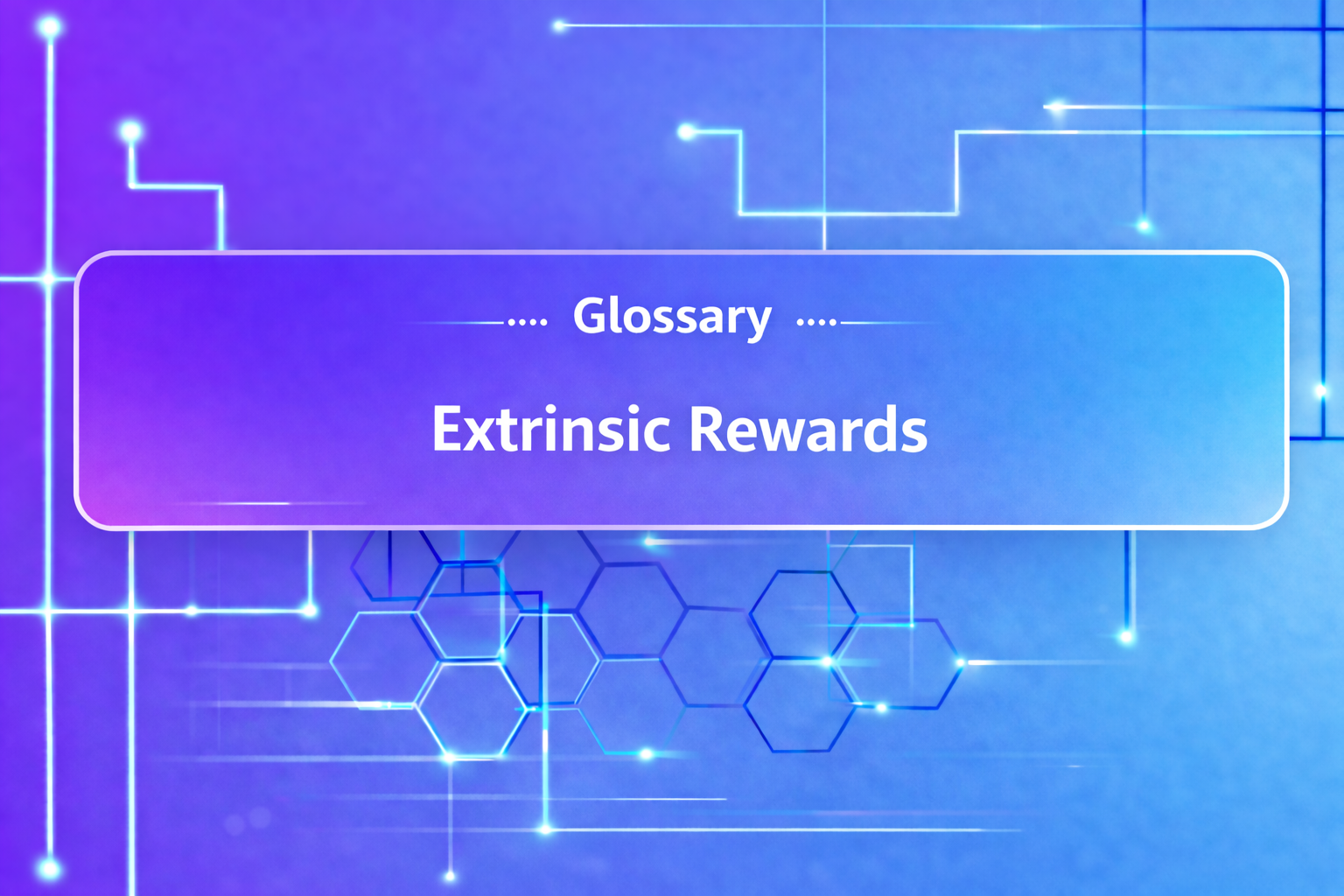 Glossary

Extrinsic Rewards